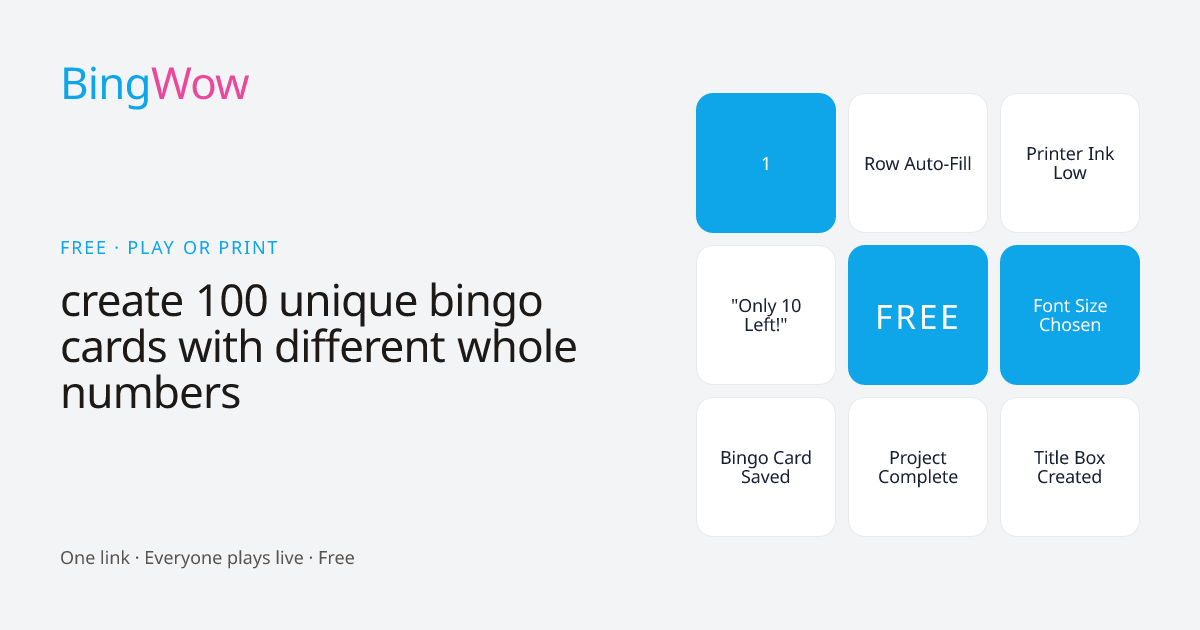 BingWow

FREE · PLAY OR PRINT

create 100 unique bingo cards with different whole numbers

One link · Everyone plays live · Free

| 1 | Row Auto-Fill | Printer Ink Low |
|---|---|---|
| "Only 10 Left!" | FREE | Font Size Chosen |
| Bingo Card Saved | Project Complete | Title Box Created |